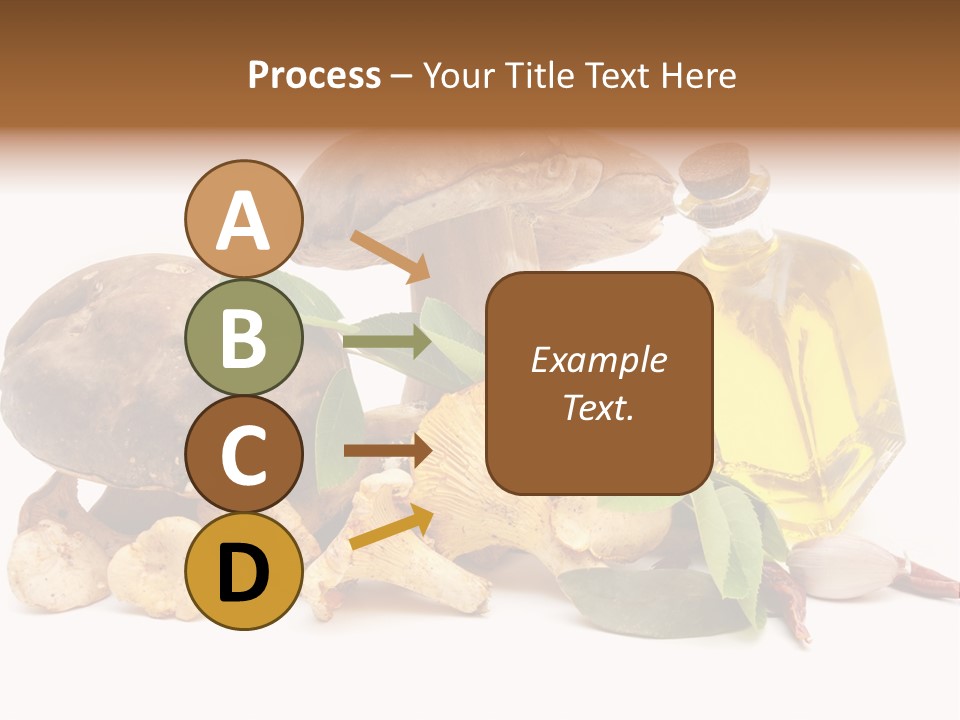 Process – Your Title Text Here

A
B
C
D

Example Text.